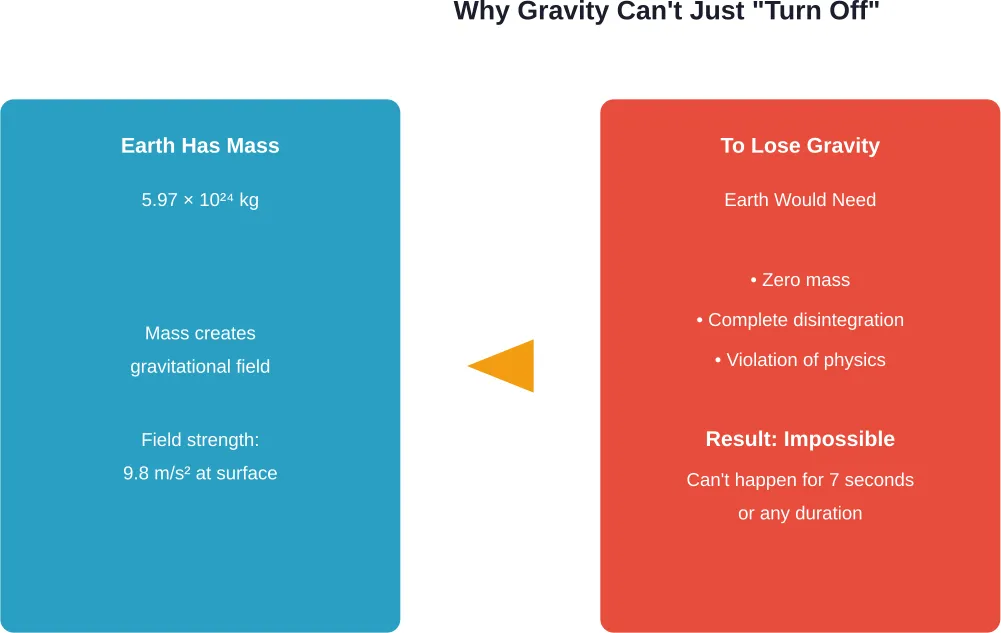 Why Gravity Can't Just "Turn Off"

Earth Has Mass

$5.97 \times 10^{24}$ kg

Mass creates gravitational field

Field strength: 9.8 m/s² at surface

To Lose Gravity

Earth Would Need

• Zero mass

• Complete disintegration

• Violation of physics

Result: Impossible

Can't happen for 7 seconds or any duration